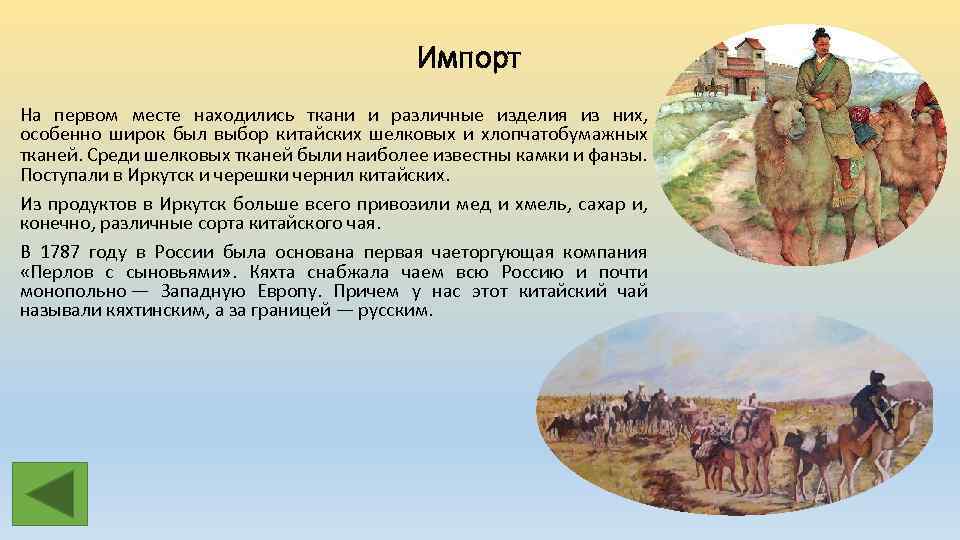 Импорт

На первом месте находились ткани и различные изделия из них, особенно широк был выбор китайских шелковых и хлопчатобумажных тканей. Среди шелковых тканей были наиболее известны камки и фанзы. Поступали в Иркутск и черешки чернил китайских.

Из продуктов в Иркутск больше всего привозили мед и хмель, сахар и, конечно, различные сорта китайского чая.

В 1787 году в России была основана первая чаеторгующая компания «Перлов с сыновьями». Кяхта снабжала чаем всю Россию и почти монопольно — Западную Европу. Причем у нас этот китайский чай называли кяхтинским, а за границей — русским.